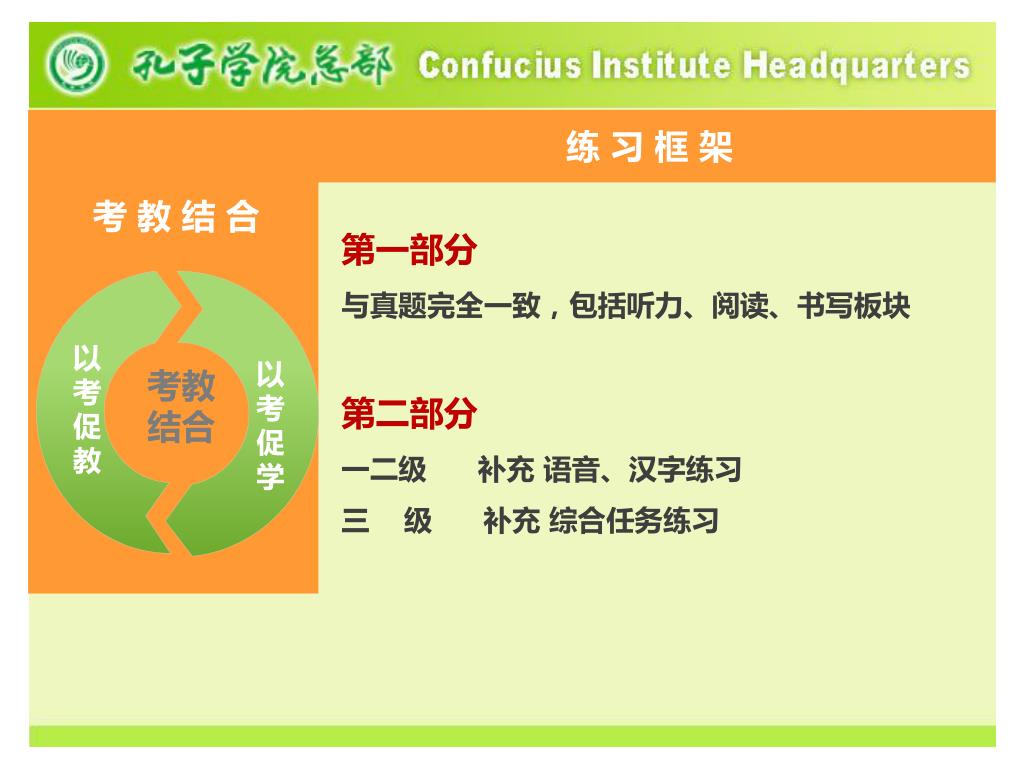 孔子学院总部 Confucius Institute Headquarters

练习框架

考教结合

以考促教

考教结合

以考促学

第一部分

与真题完全一致，包括听力、阅读、书写板块

第二部分

一二级　　补充 语音、汉字练习

三　级　　补充 综合任务练习